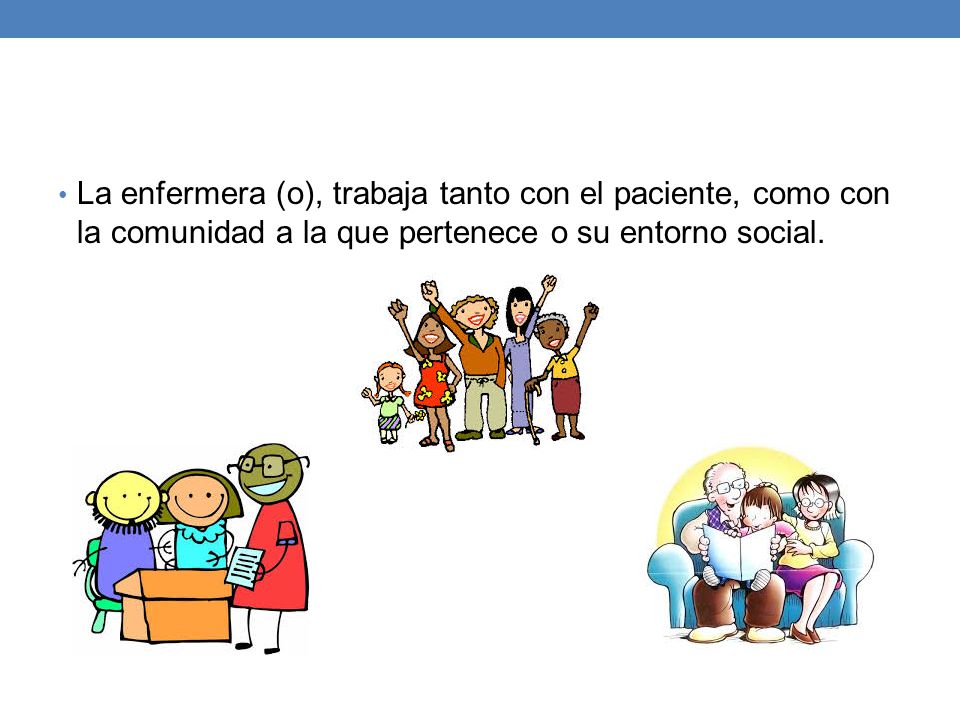 • La enfermera (o), trabaja tanto con el paciente, como con la comunidad a la que pertenece o su entorno social.